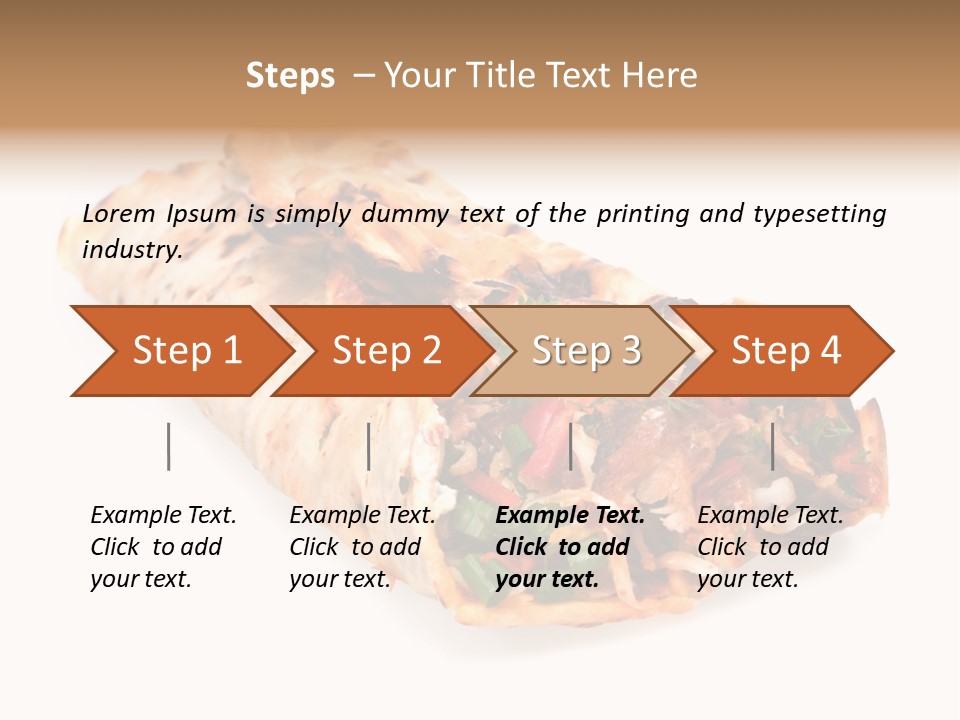 Steps – Your Title Text Here

Lorem Ipsum is simply dummy text of the printing and typesetting industry.

Step 1

Step 2

Step 3

Step 4

Example Text. Click to add your text.

Example Text. Click to add your text.

Example Text. Click to add your text.

Example Text. Click to add your text.